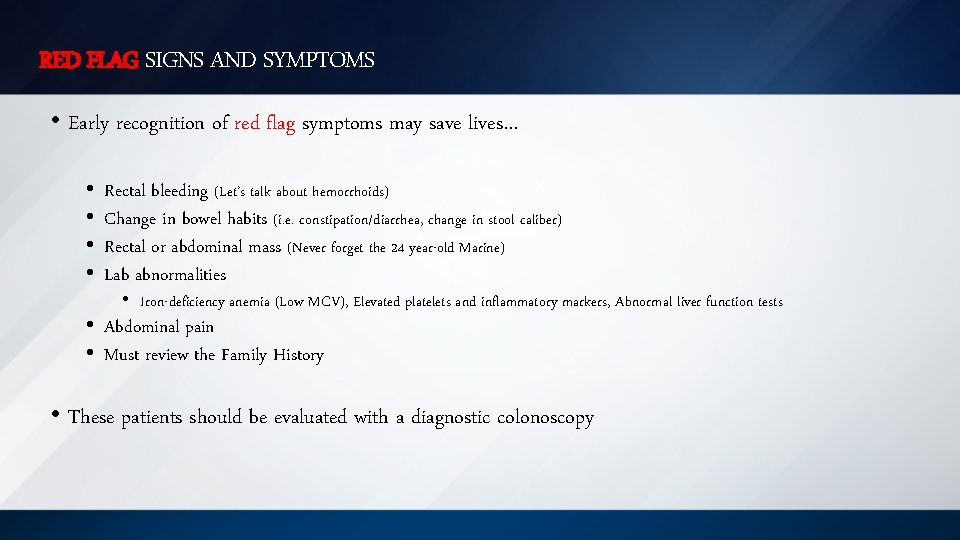 RED FLAG SIGNS AND SYMPTOMS

• Early recognition of red flag symptoms may save lives…

• Rectal bleeding (Let's talk about hemorrhoids)
• Change in bowel habits (i.e. constipation/diarrhea, change in stool caliber)
• Rectal or abdominal mass (Never forget the 24 year-old Marine)
• Lab abnormalities
  • Iron-deficiency anemia (Low MCV), Elevated platelets and inflammatory markers, Abnormal liver function tests
• Abdominal pain
• Must review the Family History

• These patients should be evaluated with a diagnostic colonoscopy